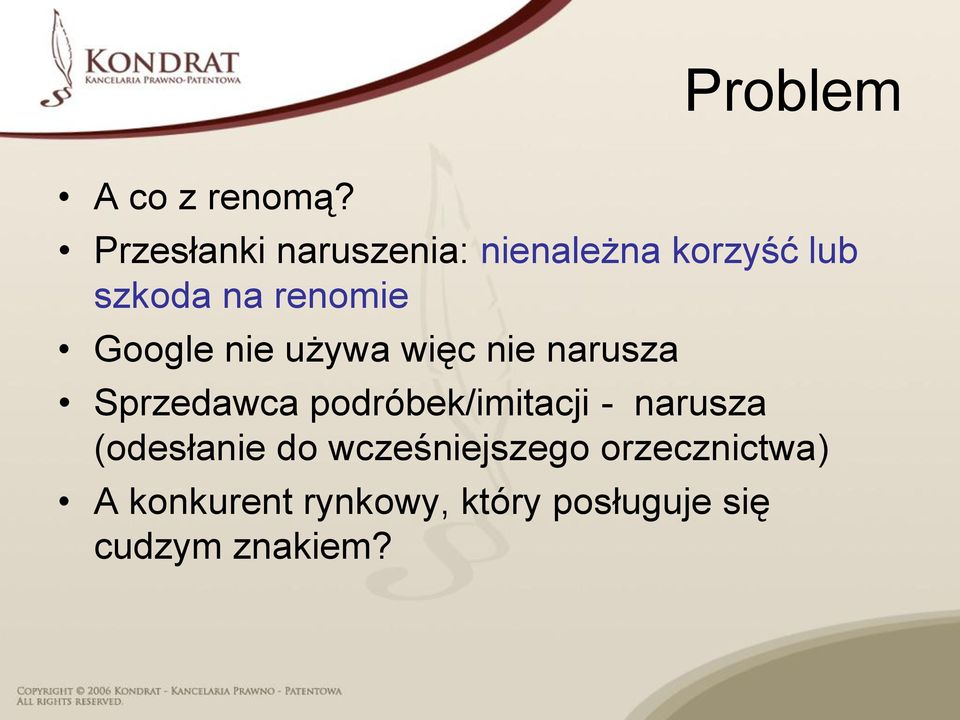 KONDRAT
KANCELARIA PRAWNO-PATENTOWA

Problem

• A co z renomą?
• Przesłanki naruszenia: nienależna korzyść lub szkoda na renomie
• Google nie używa więc nie narusza
• Sprzedawca podróbek/imitacji - narusza (odesłanie do wcześniejszego orzecznictwa)
• A konkurent rynkowy, który posługuje się cudzym znakiem?

COPYRIGHT © 2006 KONDRAT - KANCELARIA PRAWNO - PATENTOWA
ALL RIGHTS RESERVED.